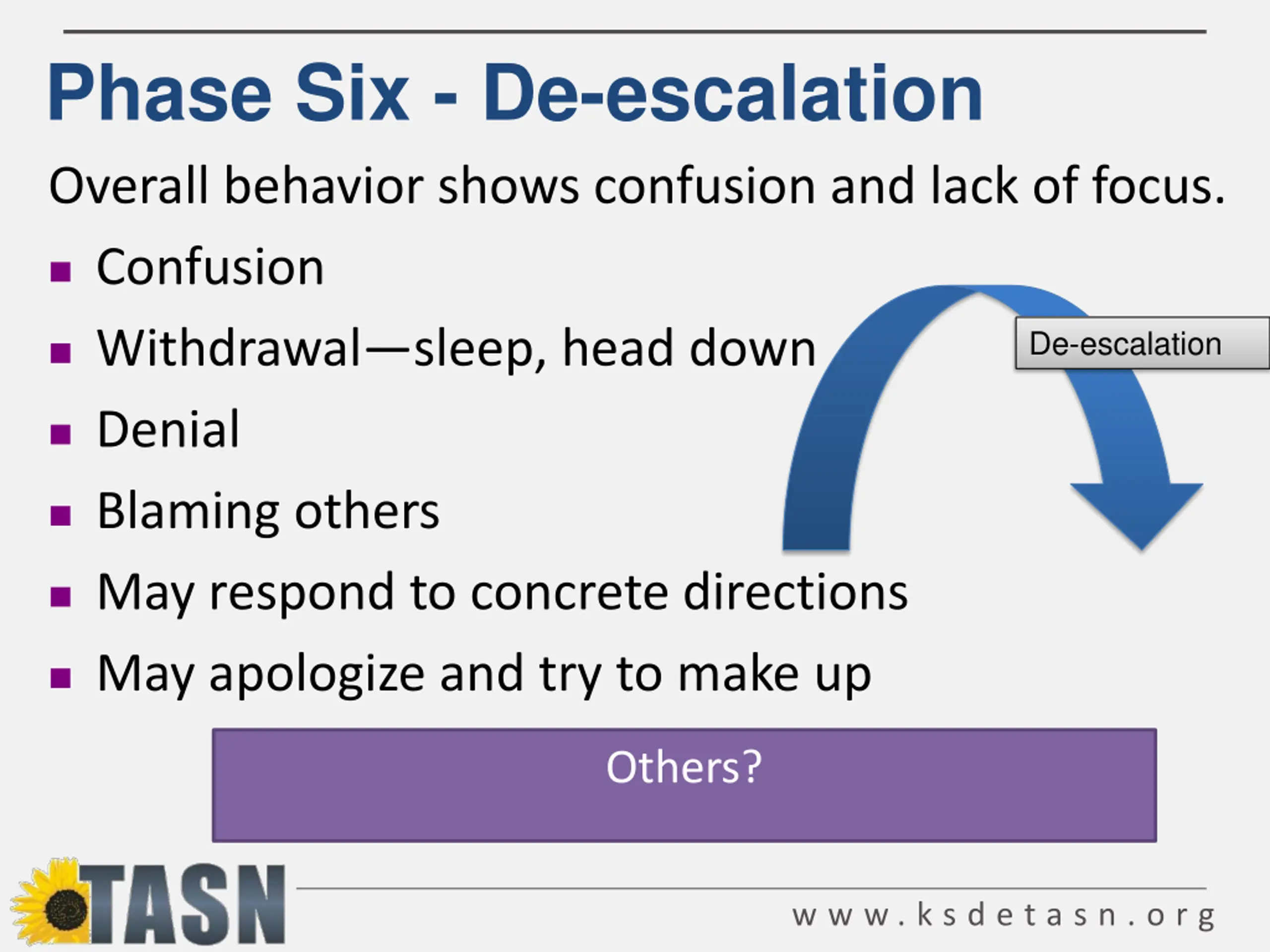 Phase Six - De-escalation

Overall behavior shows confusion and lack of focus.

- Confusion
- Withdrawal—sleep, head down
- Denial
- Blaming others
- May respond to concrete directions
- May apologize and try to make up

De-escalation

Others?

TASN

www.ksdetasn.org